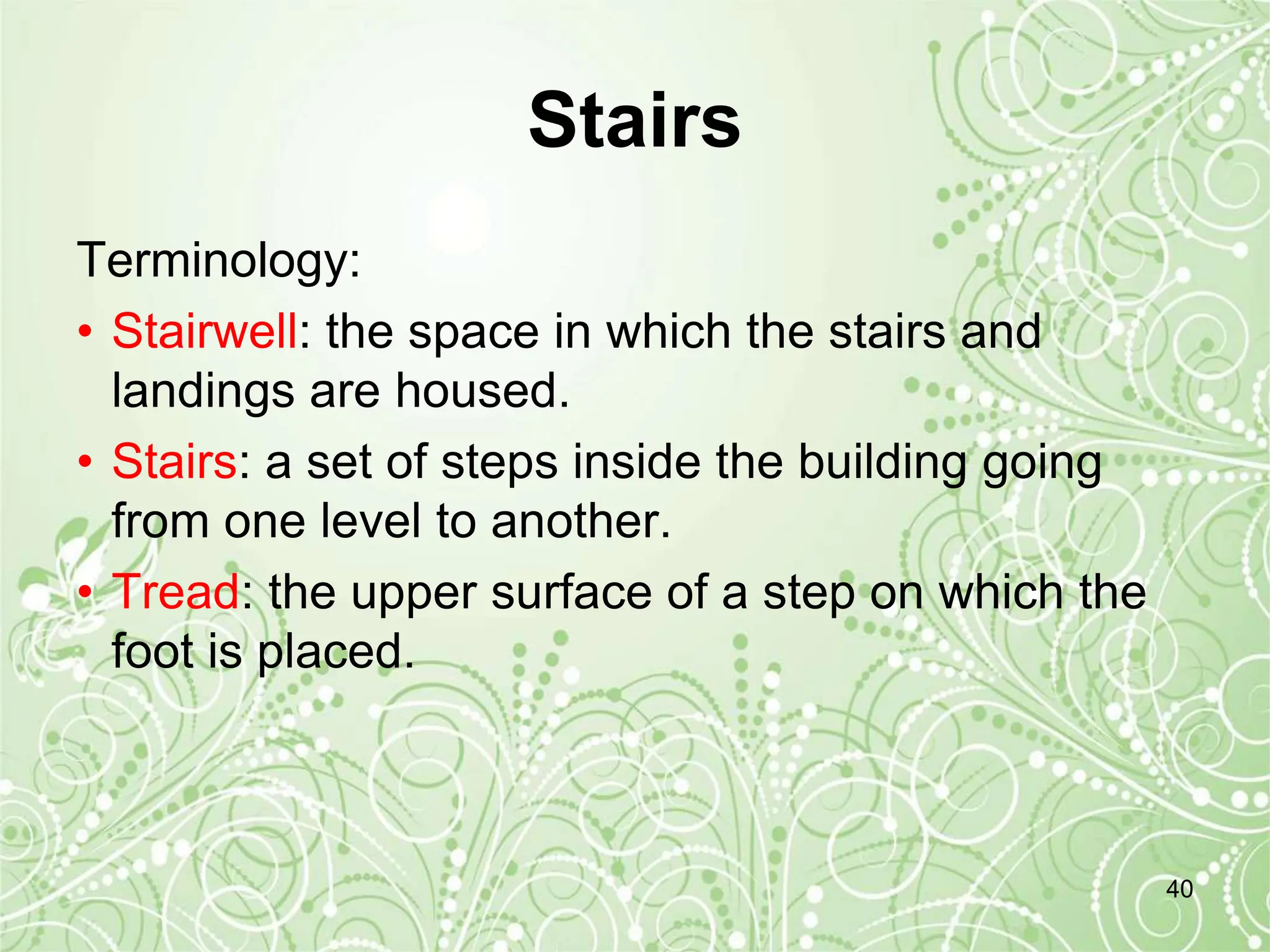 Stairs

Terminology:

• Stairwell: the space in which the stairs and landings are housed.
• Stairs: a set of steps inside the building going from one level to another.
• Tread: the upper surface of a step on which the foot is placed.

40